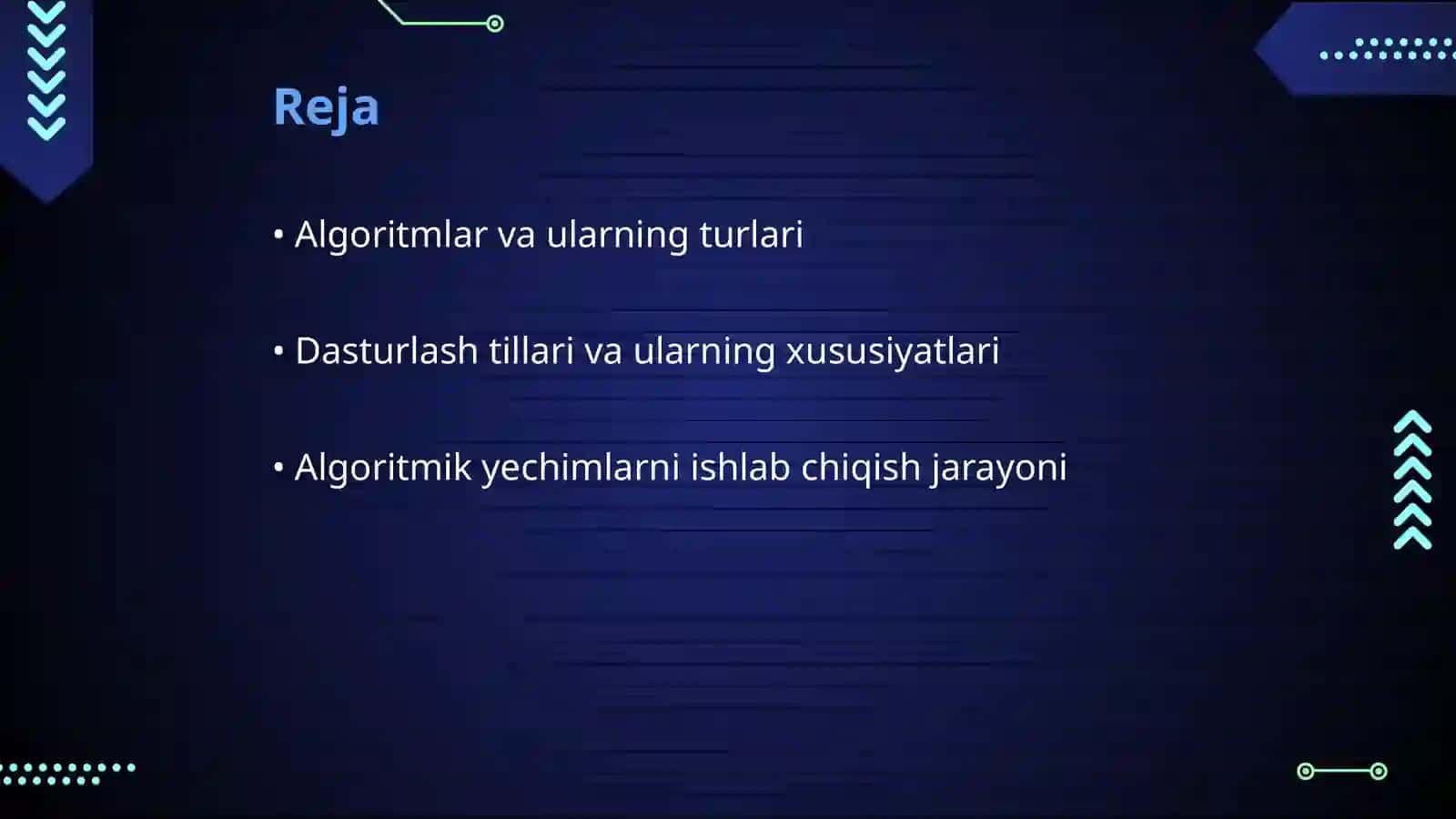 Reja

• Algoritmlar va ularning turlari

• Dasturlash tillari va ularning xususiyatlari

• Algoritmik yechimlarni ishlab chiqish jarayoni